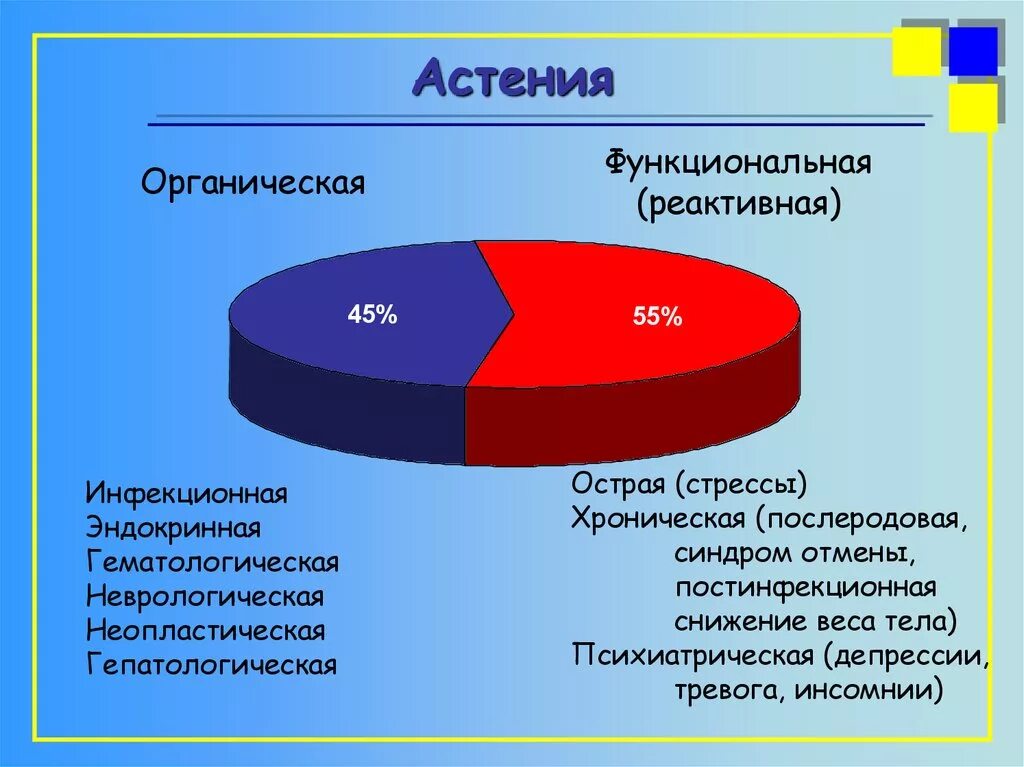 Астения

Органическая

Функциональная (реактивная)

45%

55%

Инфекционная
Эндокринная
Гематологическая
Неврологическая
Неопластическая
Гепатологическая

Острая (стрессы)
Хроническая (послеродовая, синдром отмены, постинфекционная снижение веса тела)
Психиатрическая (депрессии, тревога, инсомнии)